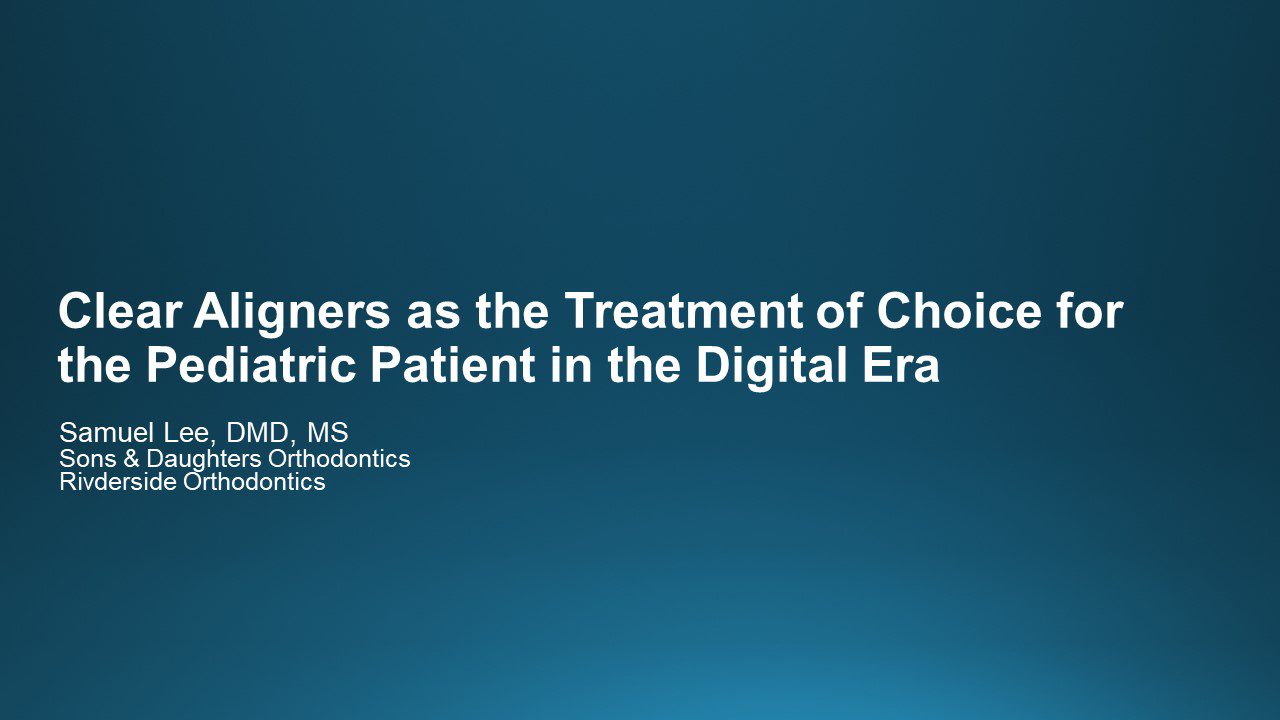 Clear Aligners as the Treatment of Choice for the Pediatric Patient in the Digital Era

Samuel Lee, DMD, MS
Sons & Daughters Orthodontics
Rivderside Orthodontics